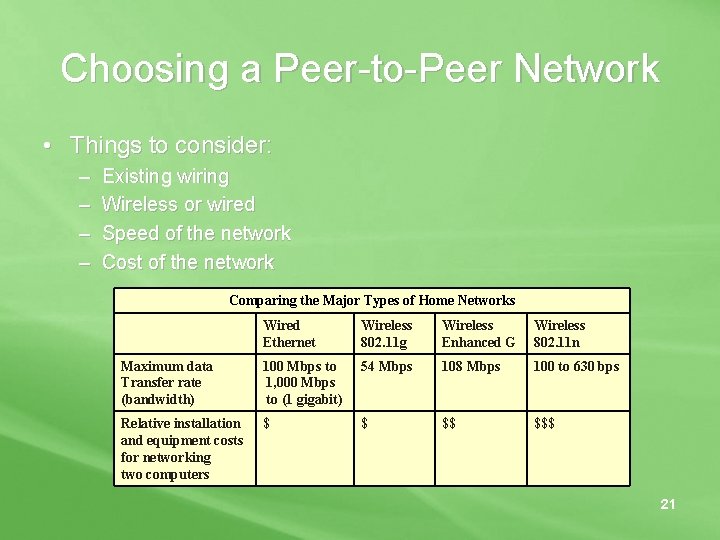 Choosing a Peer-to-Peer Network

• Things to consider:
– Existing wiring
– Wireless or wired
– Speed of the network
– Cost of the network

Comparing the Major Types of Home Networks

| | Wired Ethernet | Wireless 802.11g | Wireless Enhanced G | Wireless 802.11n |
|---|---|---|---|---|
| Maximum data Transfer rate (bandwidth) | 100 Mbps to 1,000 Mbps to (1 gigabit) | 54 Mbps | 108 Mbps | 100 to 630 bps |
| Relative installation and equipment costs for networking two computers | \$ | \$ | \$\$ | \$\$\$ |

21